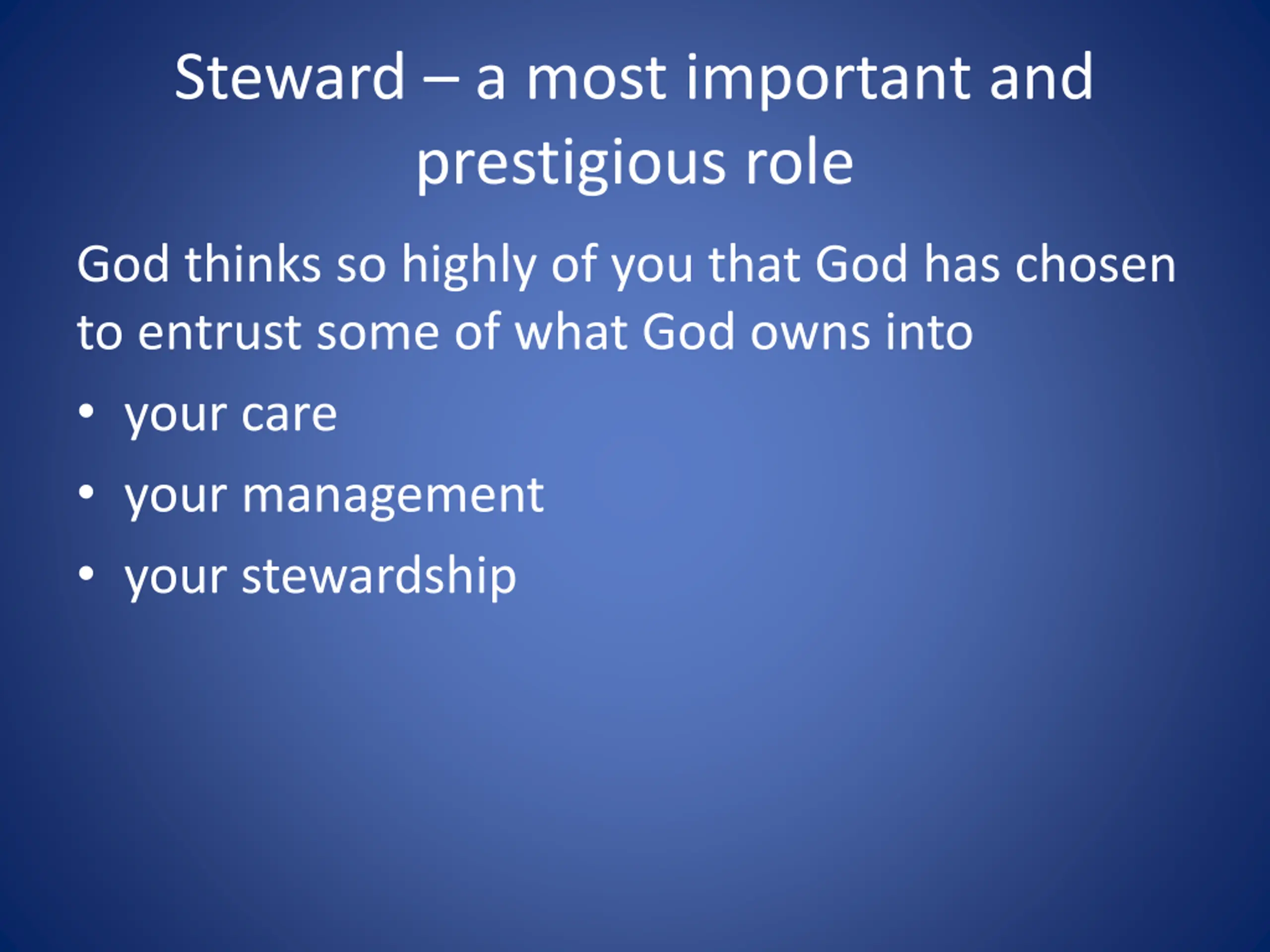 Steward – a most important and prestigious role

God thinks so highly of you that God has chosen to entrust some of what God owns into

• your care
• your management
• your stewardship